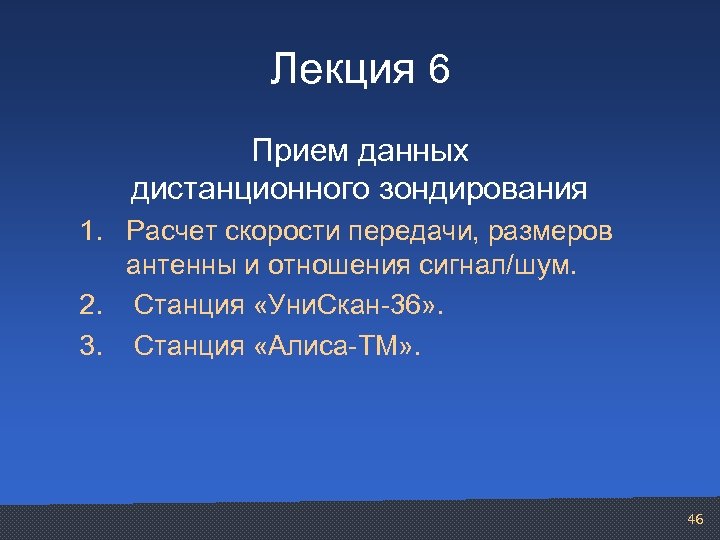 Лекция 6

Прием данных дистанционного зондирования

1. Расчет скорости передачи, размеров антенны и отношения сигнал/шум.
2. Станция «УниСкан-36».
3. Станция «Алиса-ТМ».

46